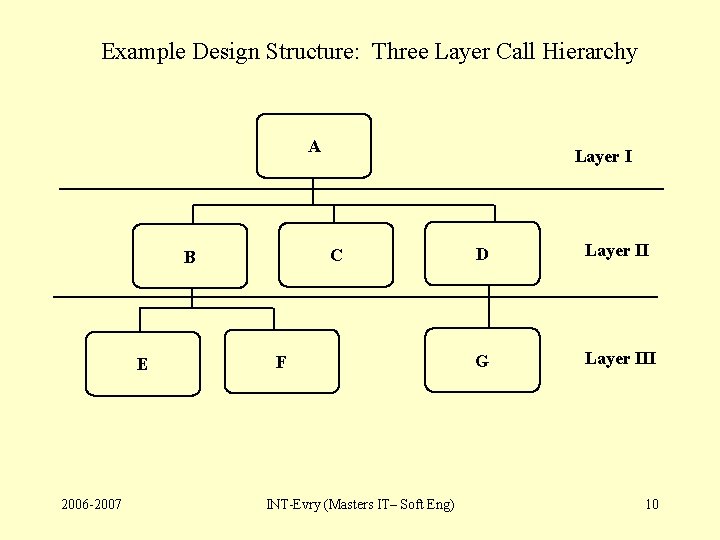 Example Design Structure: Three Layer Call Hierarchy

A

Layer I

B

C

D

Layer II

E

F

G

Layer III

2006-2007

INT-Evry (Masters IT– Soft Eng)

10